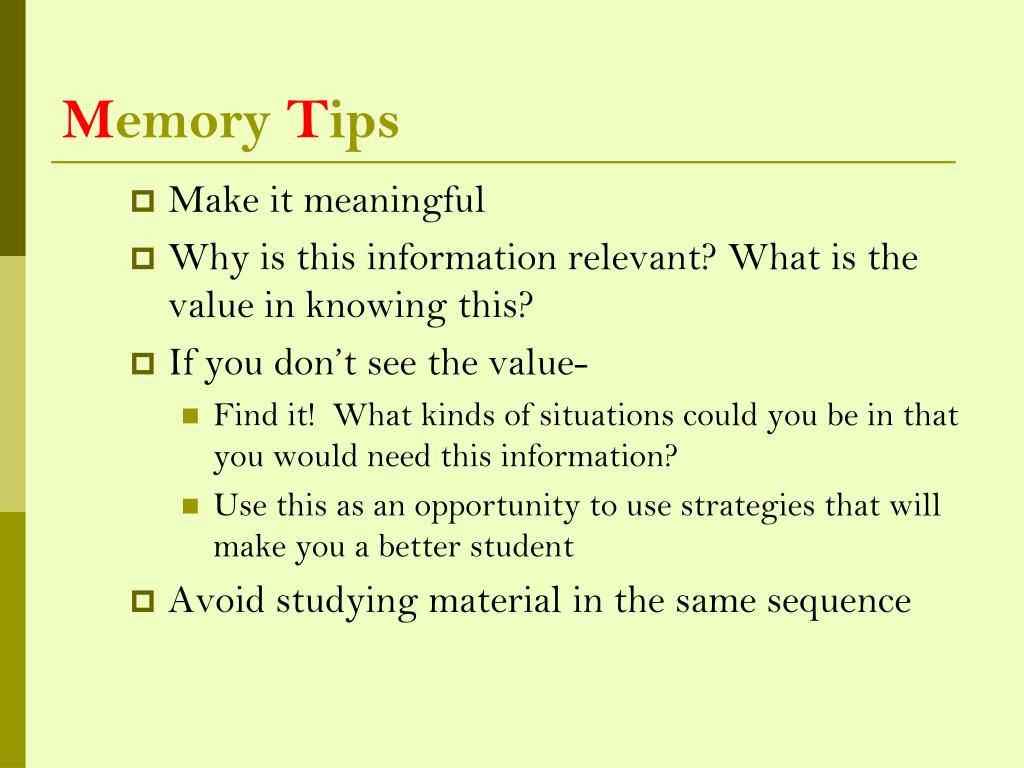 Memory Tips

Make it meaningful

Why is this information relevant? What is the value in knowing this?

If you don't see the value-

Find it! What kinds of situations could you be in that you would need this information?

Use this as an opportunity to use strategies that will make you a better student

Avoid studying material in the same sequence